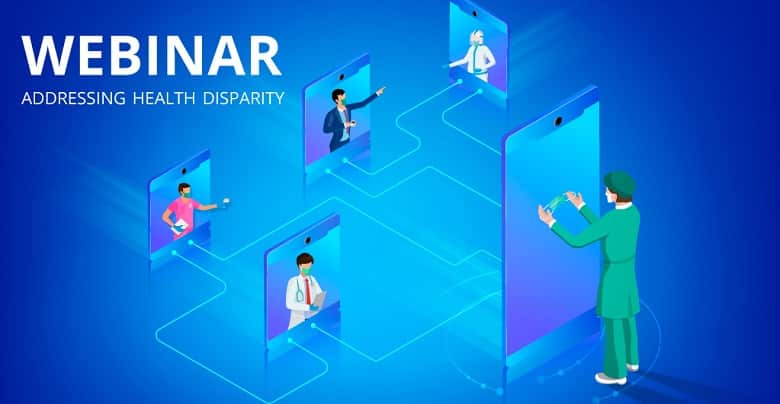 WEBINAR
ADDRESSING HEALTH DISPARITY